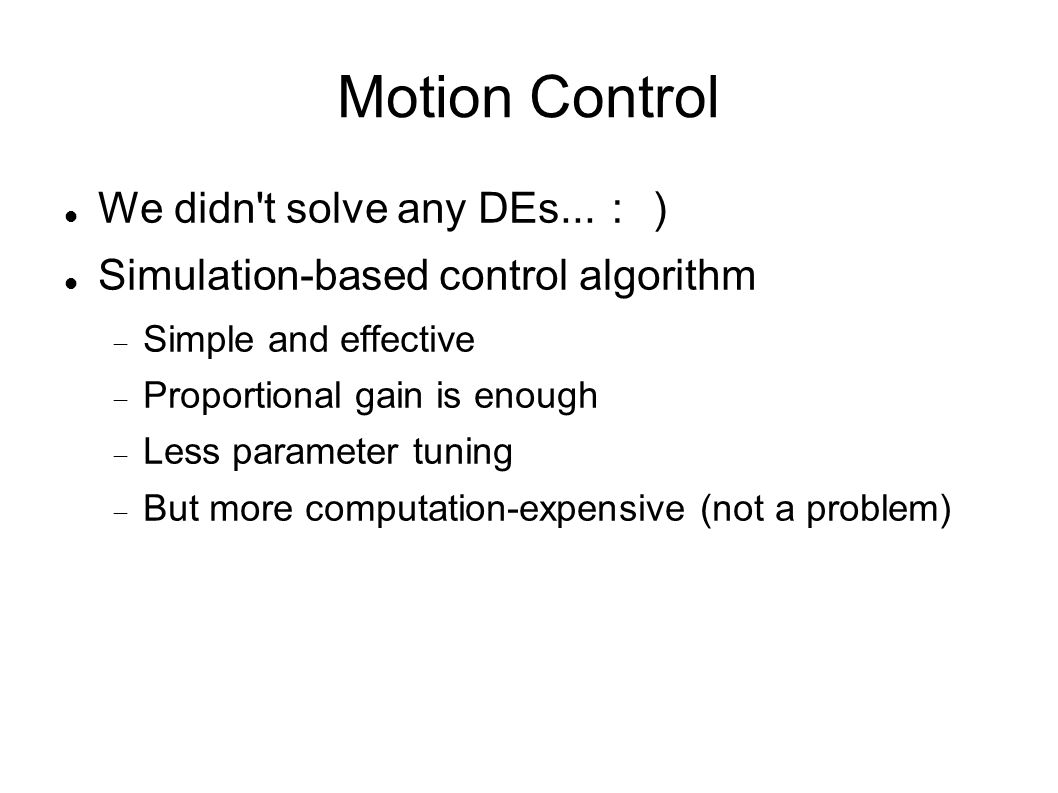 Motion Control

We didn't solve any DEs... : )

Simulation-based control algorithm

Simple and effective

Proportional gain is enough

Less parameter tuning

But more computation-expensive (not a problem)